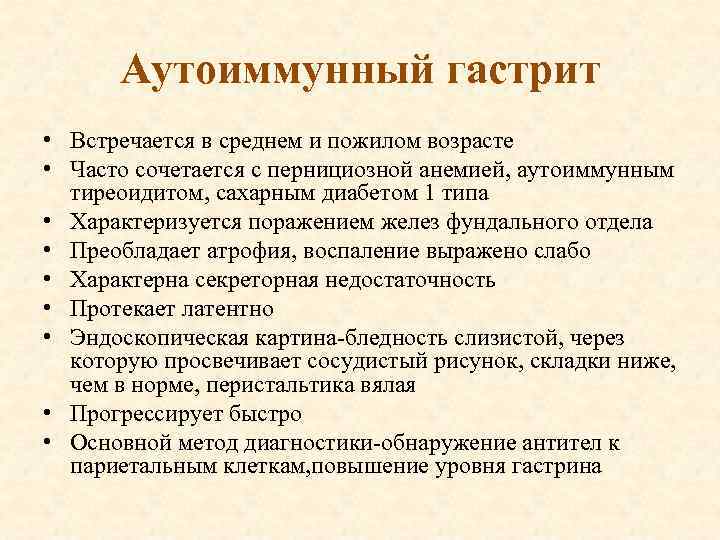 Аутоиммунный гастрит

• Встречается в среднем и пожилом возрасте
• Часто сочетается с пернициозной анемией, аутоиммунным тиреоидитом, сахарным диабетом 1 типа
• Характеризуется поражением желез фундального отдела
• Преобладает атрофия, воспаление выражено слабо
• Характерна секреторная недостаточность
• Протекает латентно
• Эндоскопическая картина-бледность слизистой, через которую просвечивает сосудистый рисунок, складки ниже, чем в норме, перистальтика вялая
• Прогрессирует быстро
• Основной метод диагностики-обнаружение антител к париетальным клеткам,повышение уровня гастрина